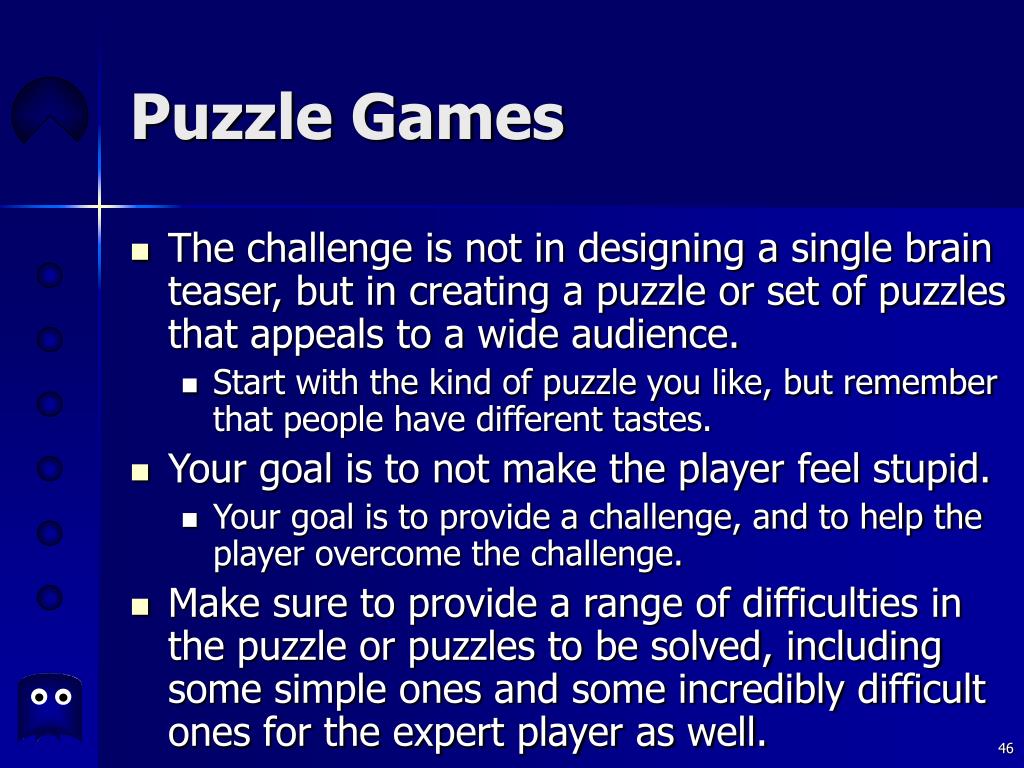 Puzzle Games

- The challenge is not in designing a single brain teaser, but in creating a puzzle or set of puzzles that appeals to a wide audience.
  - Start with the kind of puzzle you like, but remember that people have different tastes.
- Your goal is to not make the player feel stupid.
  - Your goal is to provide a challenge, and to help the player overcome the challenge.
- Make sure to provide a range of difficulties in the puzzle or puzzles to be solved, including some simple ones and some incredibly difficult ones for the expert player as well.

46